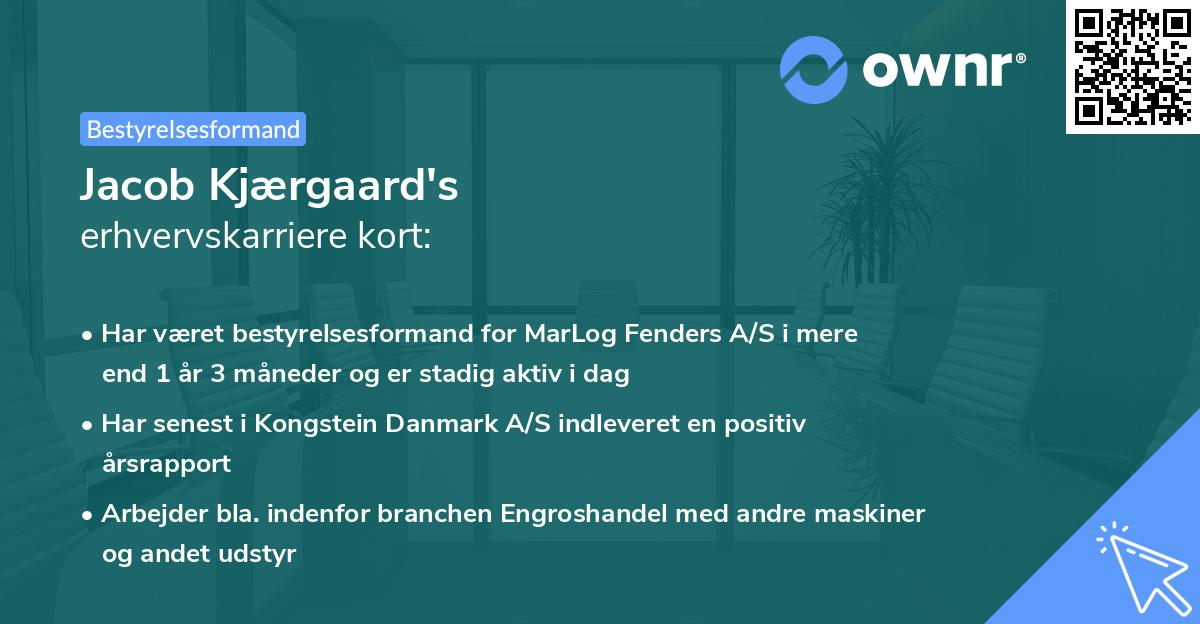 ownr®

Bestyrelsesformand

Jacob Kjærgaard's
erhvervskarriere kort:

• Har været bestyrelsesformand for MarLog Fenders A/S i mere end 1 år 3 måneder og er stadig aktiv i dag

• Har senest i Kongstein Danmark A/S indleveret en positiv årsrapport

• Arbejder bla. indenfor branchen Engroshandel med andre maskiner og andet udstyr